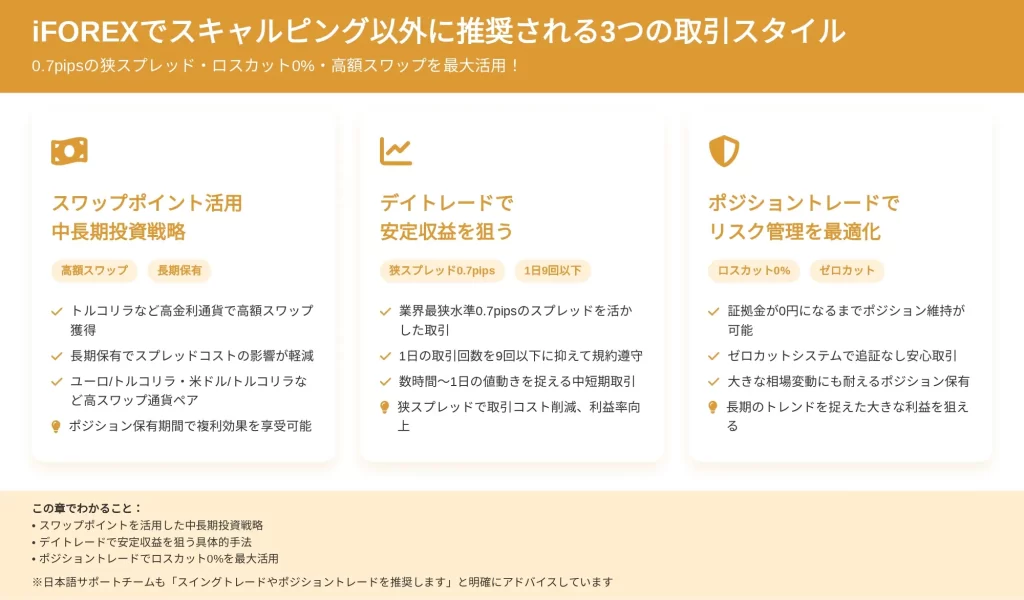 iFOREXでスキャルピング以外に推奨される3つの取引スタイル

0.7pipsの狭スプレッド・ロスカット0%・高額スワップを最大活用！

スワップポイント活用
中長期投資戦略

高額スワップ

長期保有

トルコリラなど高金利通貨で高額スワップ獲得

長期保有でスプレッドコストの影響が軽減

ユーロ/トルコリラ・米ドル/トルコリラなど高スワップ通貨ペア

ポジション保有期間で複利効果を享受可能

デイトレードで
安定収益を狙う

狭スプレッド0.7pips

1日9回以下

業界最狭水準0.7pipsのスプレッドを活かした取引

1日の取引回数を9回以下に抑えて規約遵守

数時間〜1日の値動きを捉える中短期取引

狭スプレッドで取引コスト削減、利益率向上

ポジショントレードで
リスク管理を最適化

ロスカット0%

ゼロカット

証拠金が0円になるまでポジション維持が可能

ゼロカットシステムで追証なし安心取引

大きな相場変動にも耐えるポジション保有

長期のトレンドを捉えた大きな利益を狙える

この章でわかること：
• スワップポイントを活用した中長期投資戦略
• デイトレードで安定収益を狙う具体的手法
• ポジショントレードでロスカット0%を最大活用

※日本語サポートチームも「スイングトレードやポジショントレードを推奨します」と明確にアドバイスしています